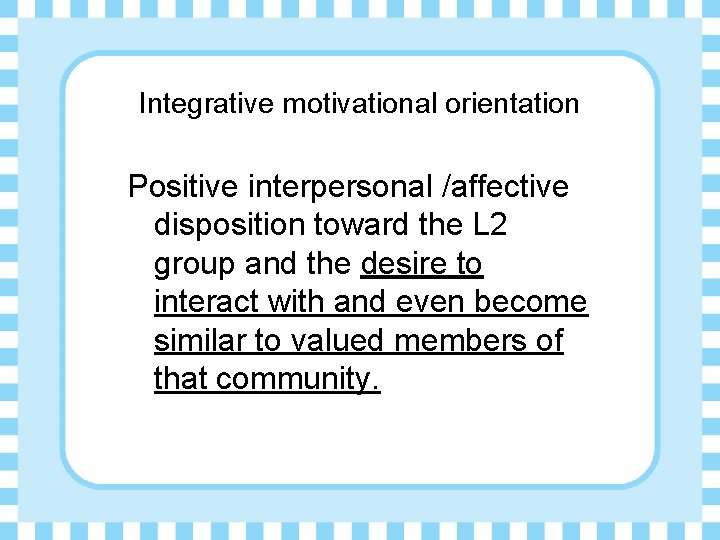 Integrative motivational orientation

Positive interpersonal /affective disposition toward the L2 group and the desire to interact with and even become similar to valued members of that community.